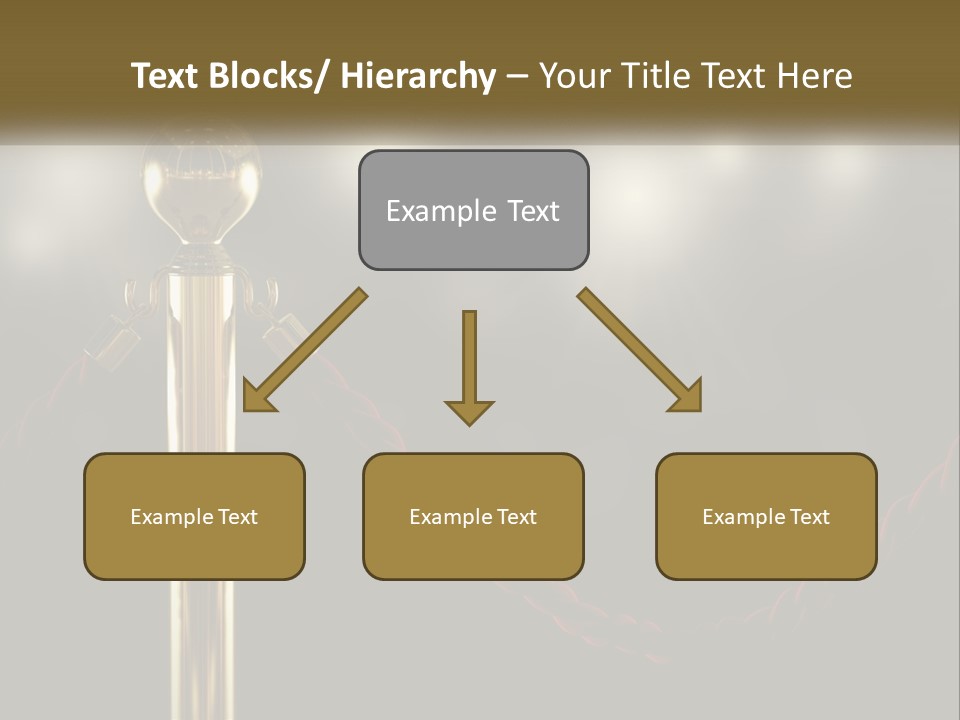 Text Blocks/ Hierarchy – Your Title Text Here

Example Text

Example Text

Example Text

Example Text